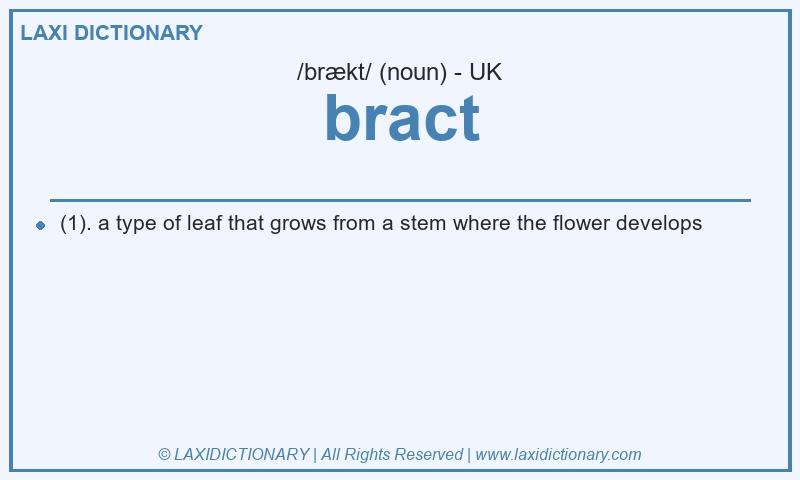 LAXI DICTIONARY

/brækt/ (noun) - UK

bract

(1). a type of leaf that grows from a stem where the flower develops

© LAXIDICTIONARY | All Rights Reserved | www.laxidictionary.com